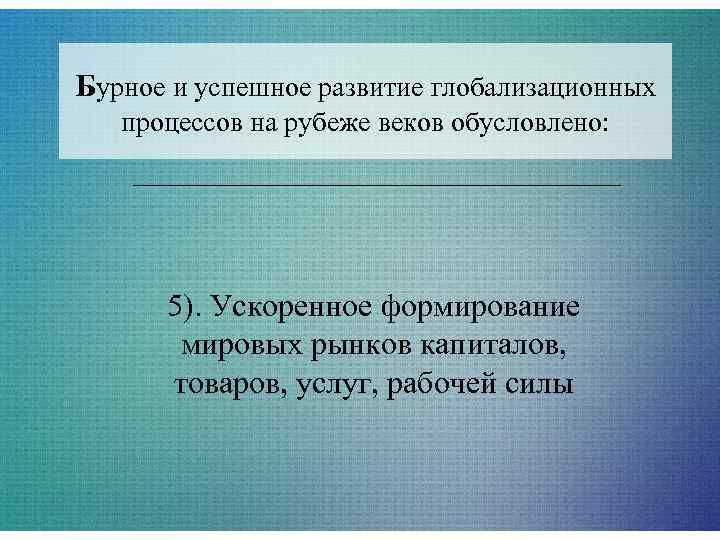 Бурное и успешное развитие глобализационных процессов на рубеже веков обусловлено:

5). Ускоренное формирование мировых рынков капиталов, товаров, услуг, рабочей силы